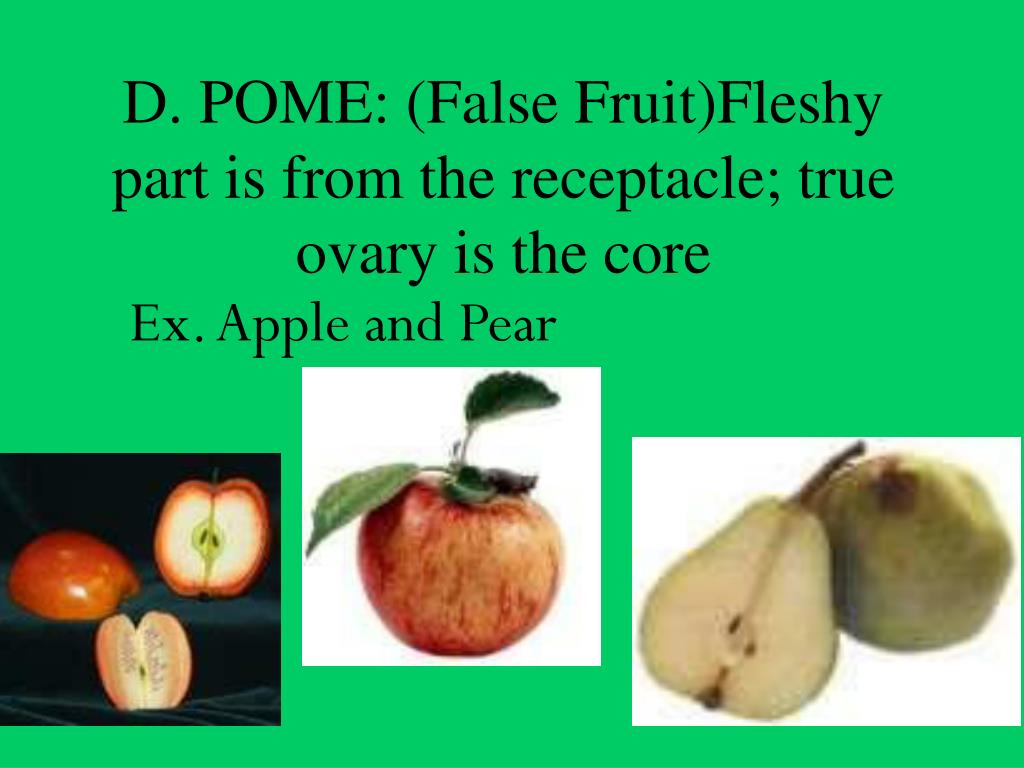 D. POME: (False Fruit)Fleshy part is from the receptacle; true ovary is the core

Ex. Apple and Pear